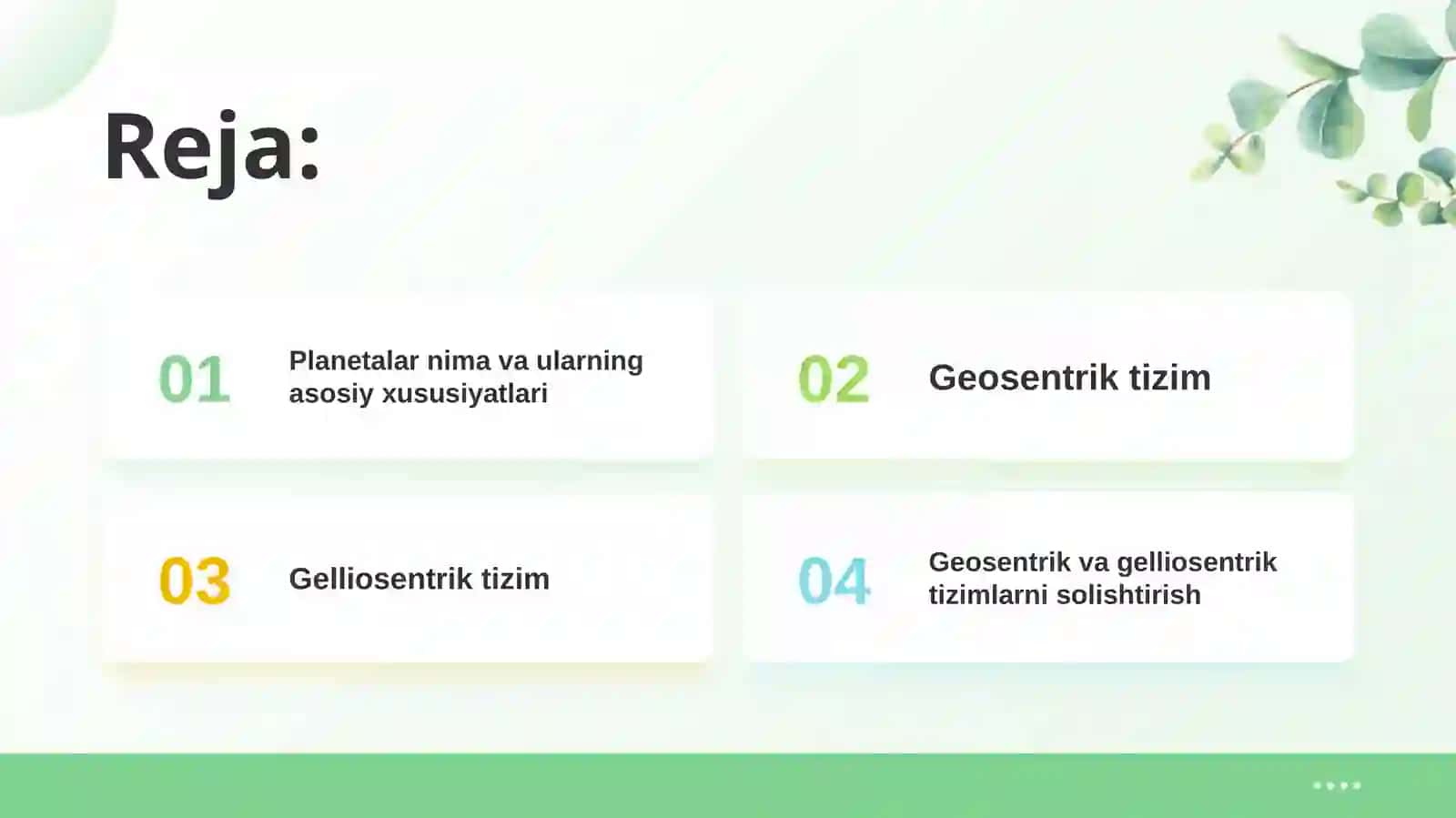 Reja:

01 Planetalar nima va ularning asosiy xususiyatlari

02 Geosentrik tizim

03 Gelliosentrik tizim

04 Geosentrik va gelliosentrik tizimlarni solishtirish